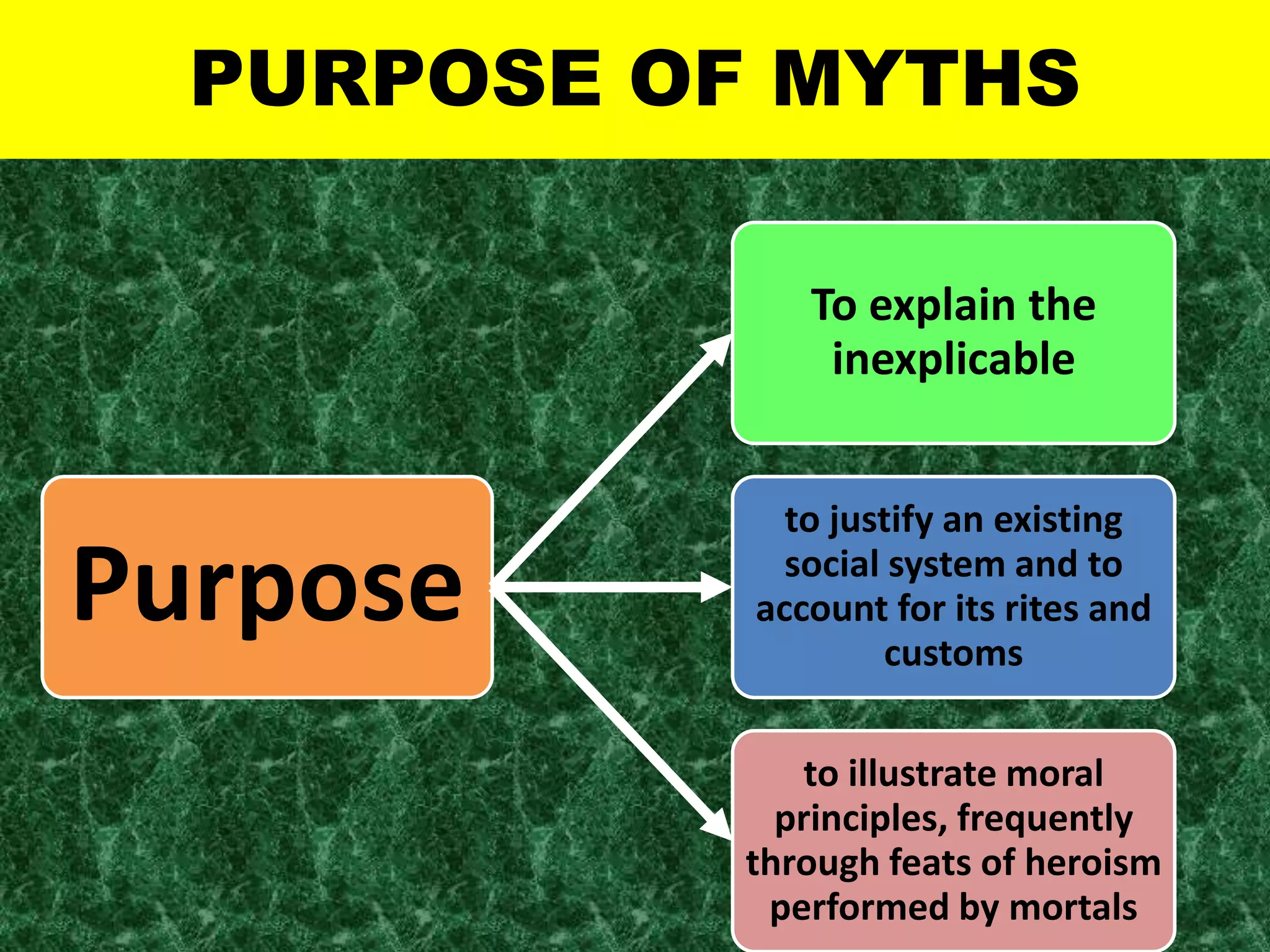 PURPOSE OF MYTHS

Purpose

To explain the inexplicable

to justify an existing social system and to account for its rites and customs

to illustrate moral principles, frequently through feats of heroism performed by mortals